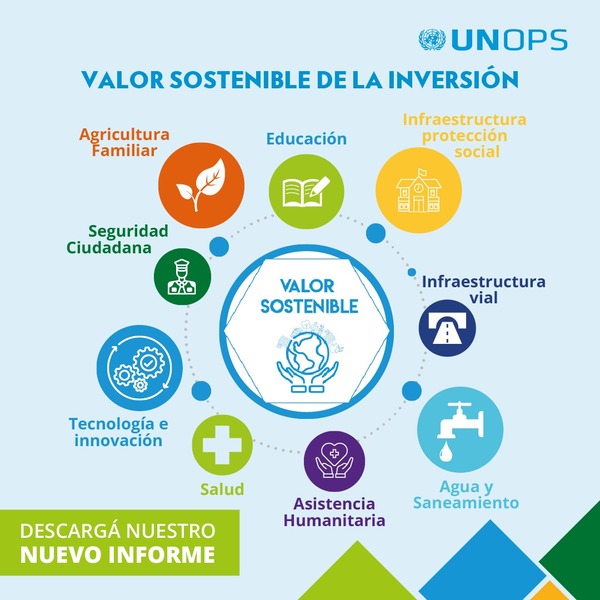 UNOPS

VALOR SOSTENIBLE DE LA INVERSIÓN

Agricultura Familiar

Educación

Infraestructura protección social

Seguridad Ciudadana

VALOR SOSTENIBLE

Infraestructura vial

Tecnología e innovación

Salud

Asistencia Humanitaria

Agua y Saneamiento

DESCARGÁ NUESTRO
NUEVO INFORME